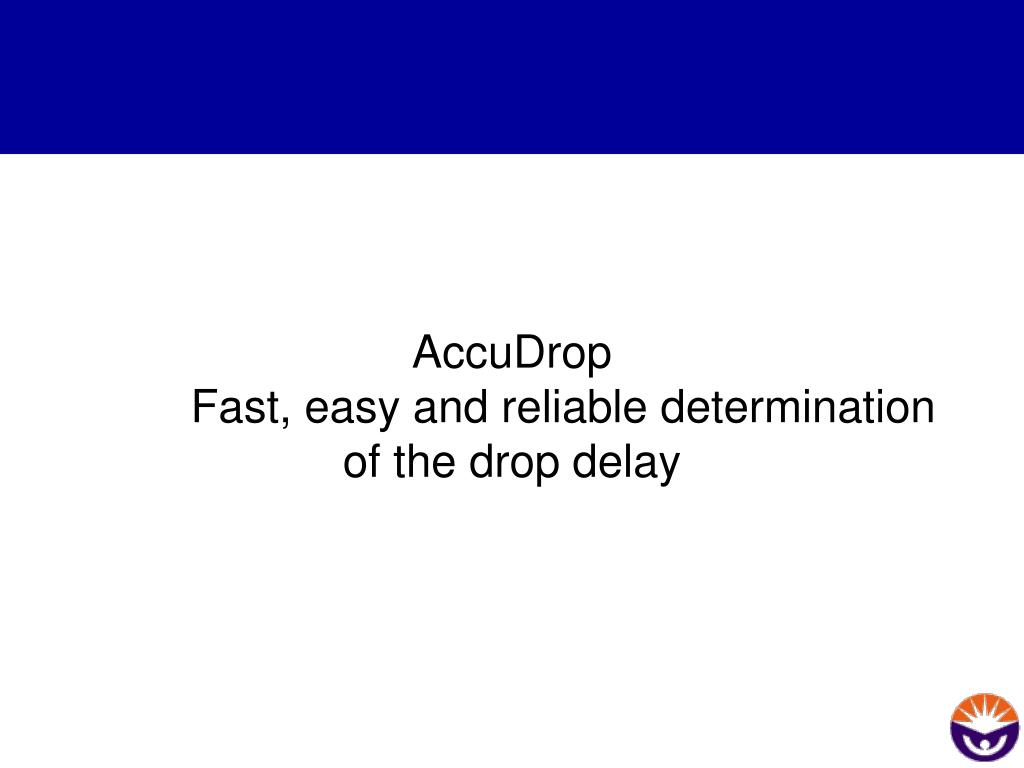 AccuDrop
Fast, easy and reliable determination of the drop delay